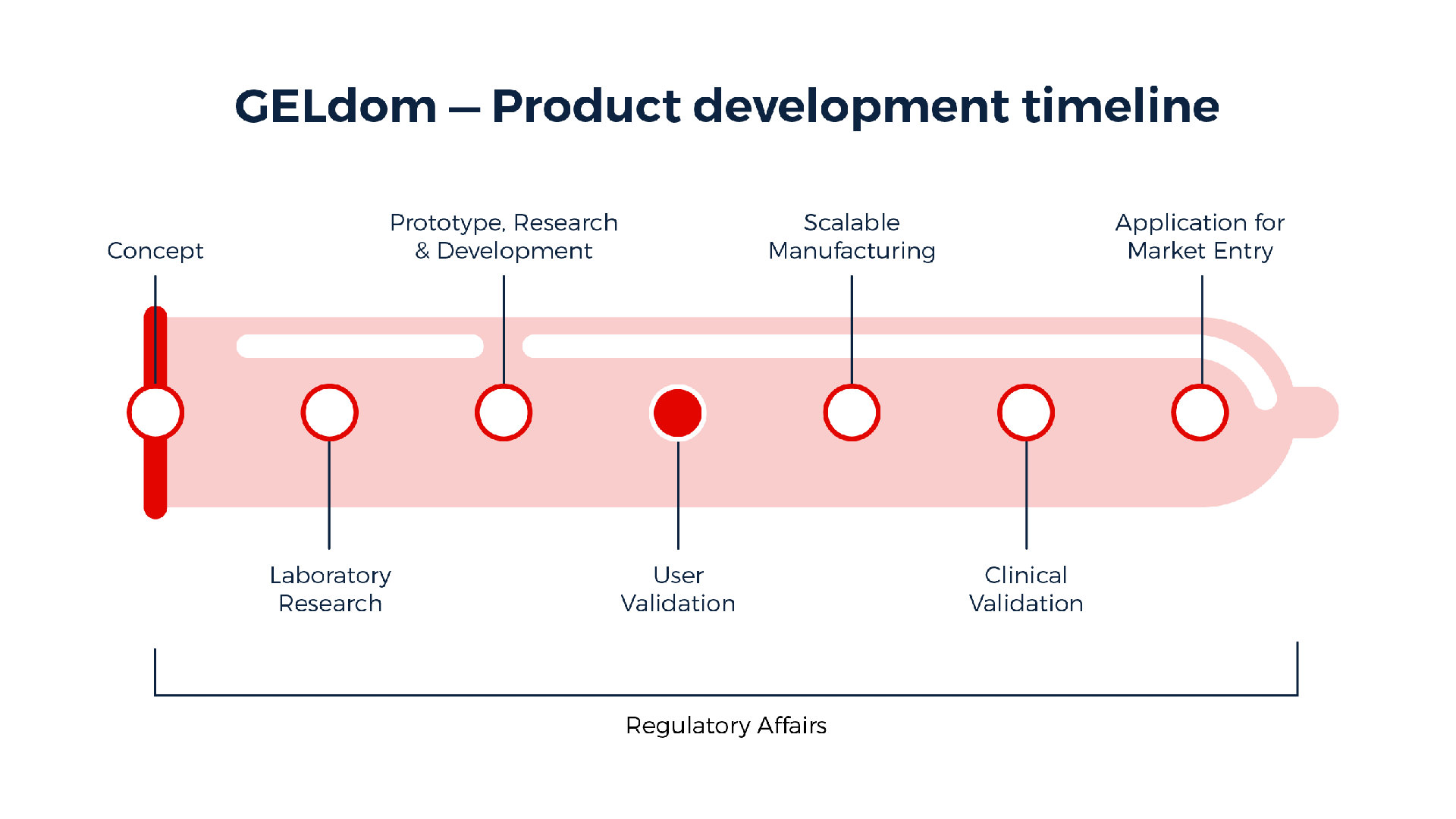 GELdom — Product development timeline

Concept

Prototype, Research & Development

Scalable Manufacturing

Application for Market Entry

Laboratory Research

User Validation

Clinical Validation

Regulatory Affairs